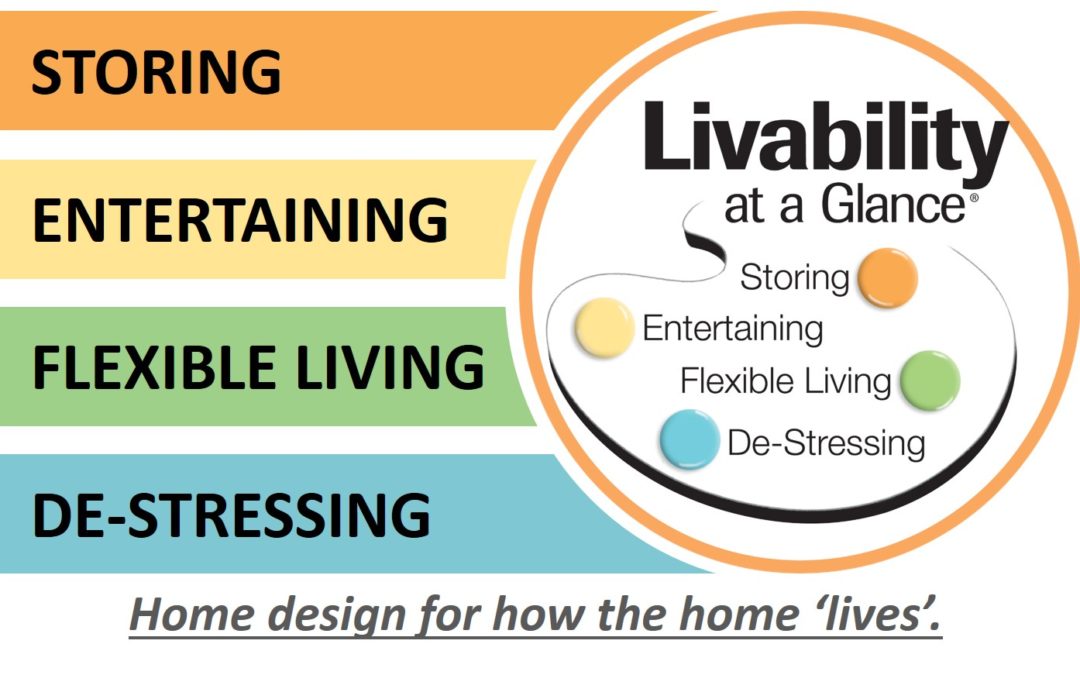 STORING

ENTERTAINING

FLEXIBLE LIVING

DE-STRESSING

Livability at a Glance®

Storing

Entertaining

Flexible Living

De-Stressing

Home design for how the home 'lives'.